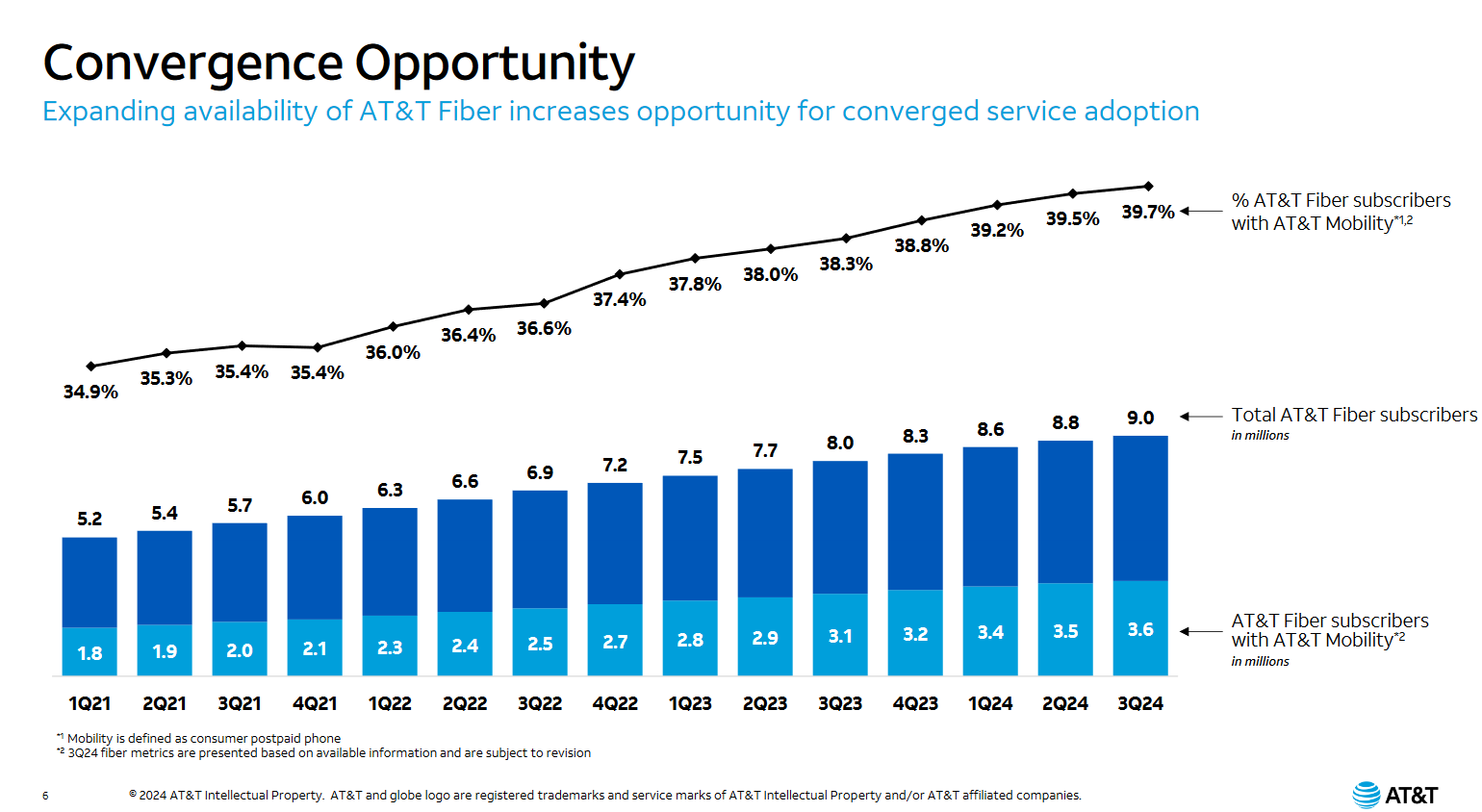 Convergence Opportunity

Expanding availability of AT&T Fiber increases opportunity for converged service adoption

34.9% 35.3% 35.4% 35.4% 36.0% 36.4% 36.6% 37.4% 37.8% 38.0% 38.3% 38.8% 39.2% 39.5% 39.7%

% AT&T Fiber subscribers with AT&T Mobility$^{*1,2}$

5.2 5.4 5.7 6.0 6.3 6.6 6.9 7.2 7.5 7.7 8.0 8.3 8.6 8.8 9.0

Total AT&T Fiber subscribers
in millions

1.8 1.9 2.0 2.1 2.3 2.4 2.5 2.7 2.8 2.9 3.1 3.2 3.4 3.5 3.6

AT&T Fiber subscribers with AT&T Mobility$^{*2}$
in millions

1Q21 2Q21 3Q21 4Q21 1Q22 2Q22 3Q22 4Q22 1Q23 2Q23 3Q23 4Q23 1Q24 2Q24 3Q24

$^{*1}$ Mobility is defined as consumer postpaid phone
$^{*2}$ 3Q24 fiber metrics are presented based on available information and are subject to revision

6

© 2024 AT&T Intellectual Property. AT&T and globe logo are registered trademarks and service marks of AT&T Intellectual Property and/or AT&T affiliated companies.

AT&T